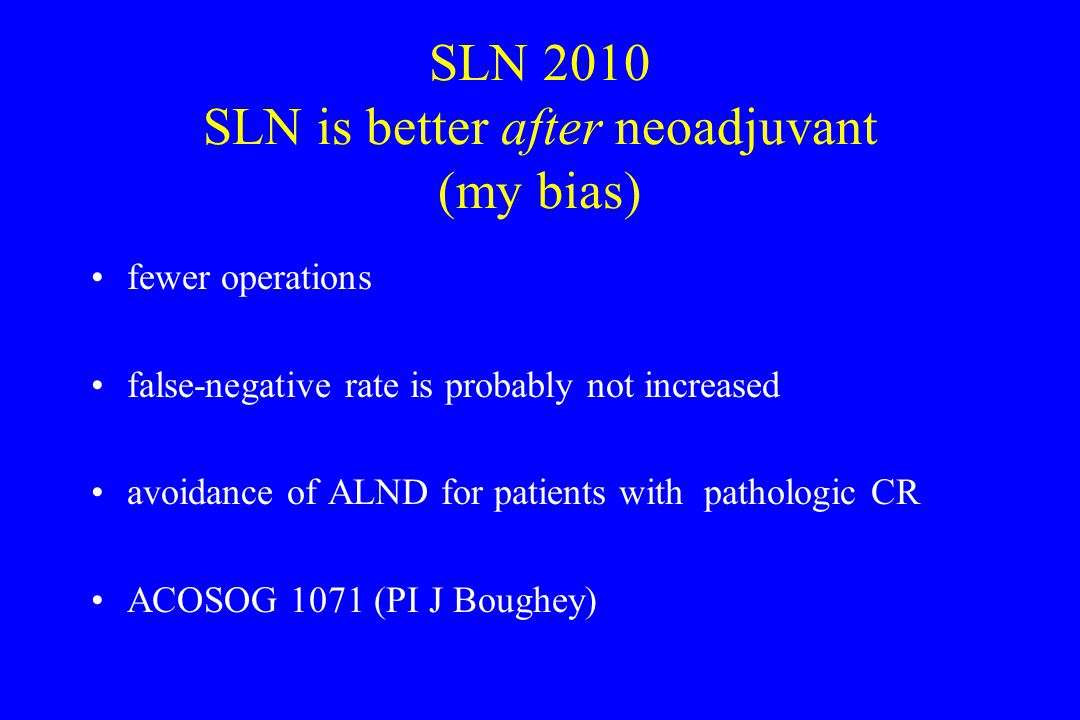 SLN 2010
SLN is better after neoadjuvant
(my bias)

• fewer operations

• false-negative rate is probably not increased

• avoidance of ALND for patients with pathologic CR

• ACOSOG 1071 (PI J Boughey)